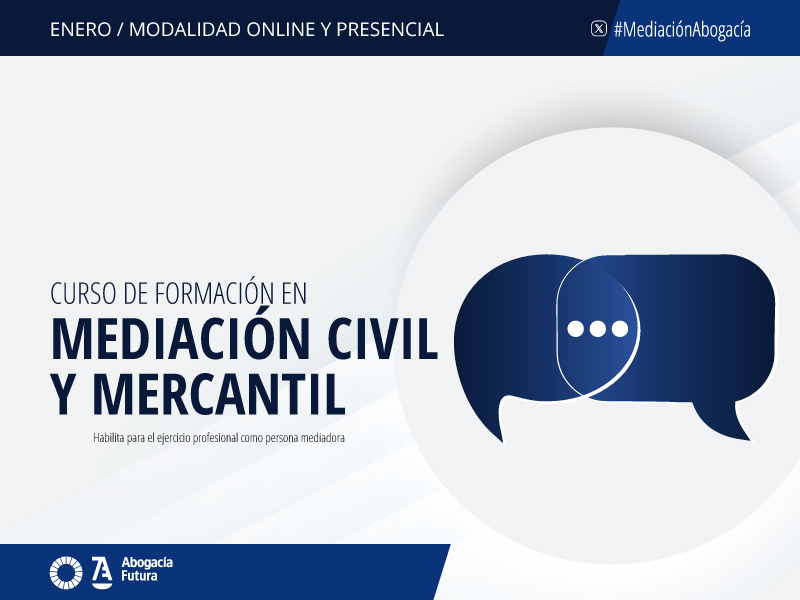 ENERO / MODALIDAD ONLINE Y PRESENCIAL

#MediaciónAbogacía

CURSO DE FORMACIÓN EN
MEDIACIÓN CIVIL
Y MERCANTIL

Habilita para el ejercicio profesional como persona mediadora

Abogacía
Futura